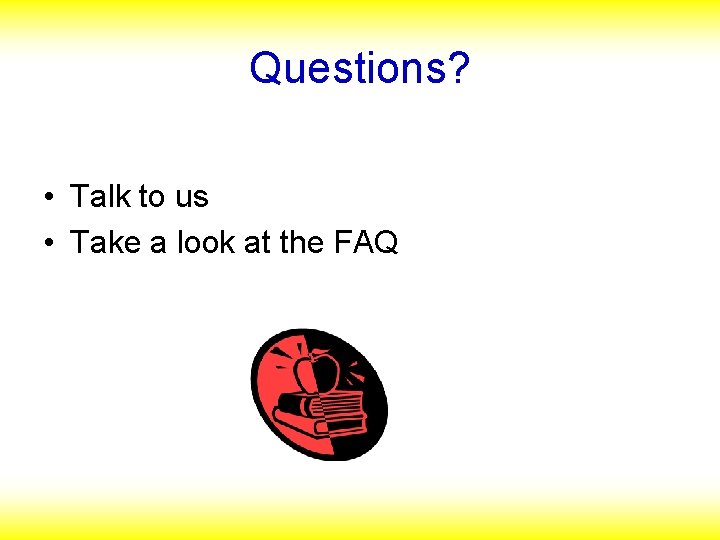 Questions?

• Talk to us
• Take a look at the FAQ